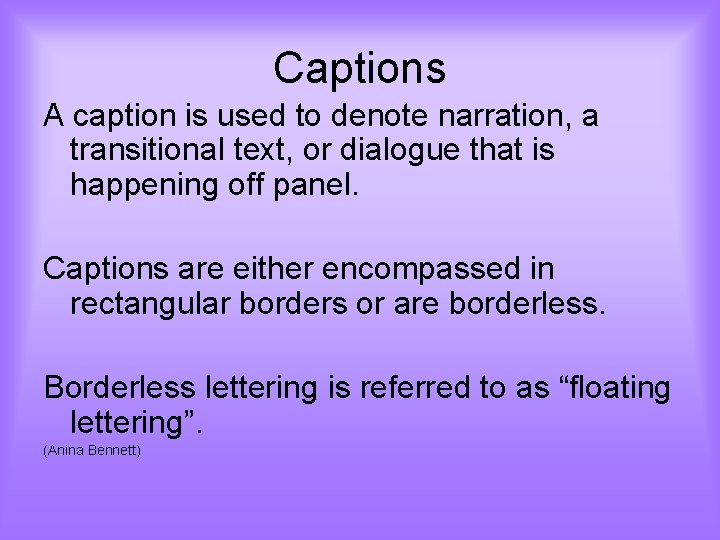 Captions

A caption is used to denote narration, a transitional text, or dialogue that is happening off panel.

Captions are either encompassed in rectangular borders or are borderless.

Borderless lettering is referred to as “floating lettering”.

(Anina Bennett)